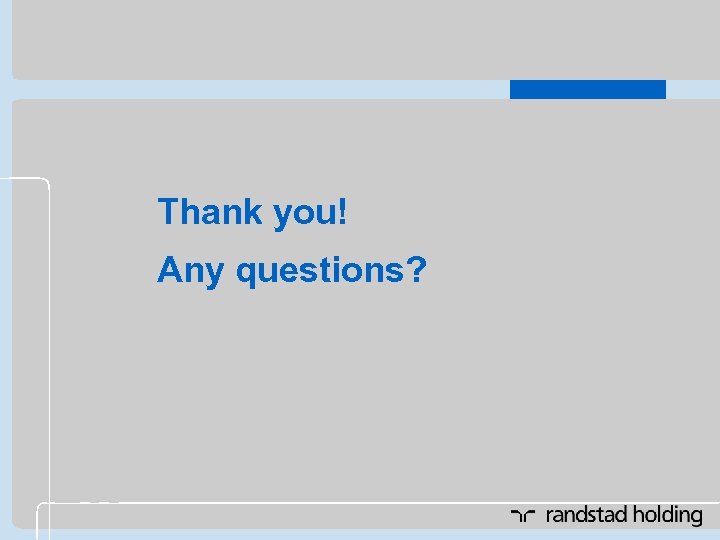 Thank you!

Any questions?

randstad holding